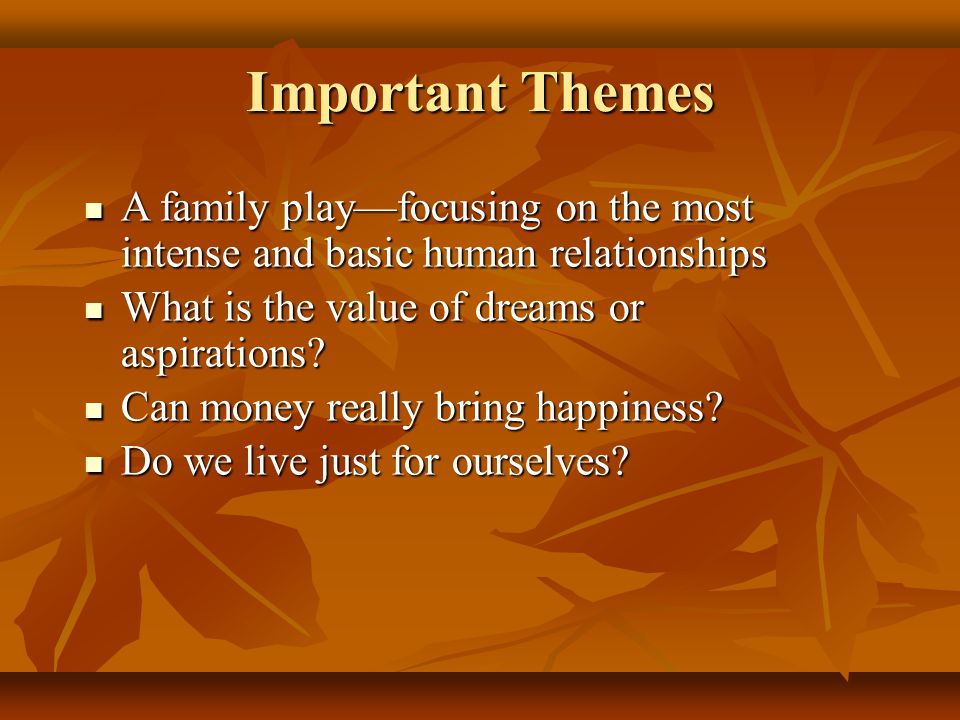 Important Themes

- A family play—focusing on the most intense and basic human relationships
- What is the value of dreams or aspirations?
- Can money really bring happiness?
- Do we live just for ourselves?